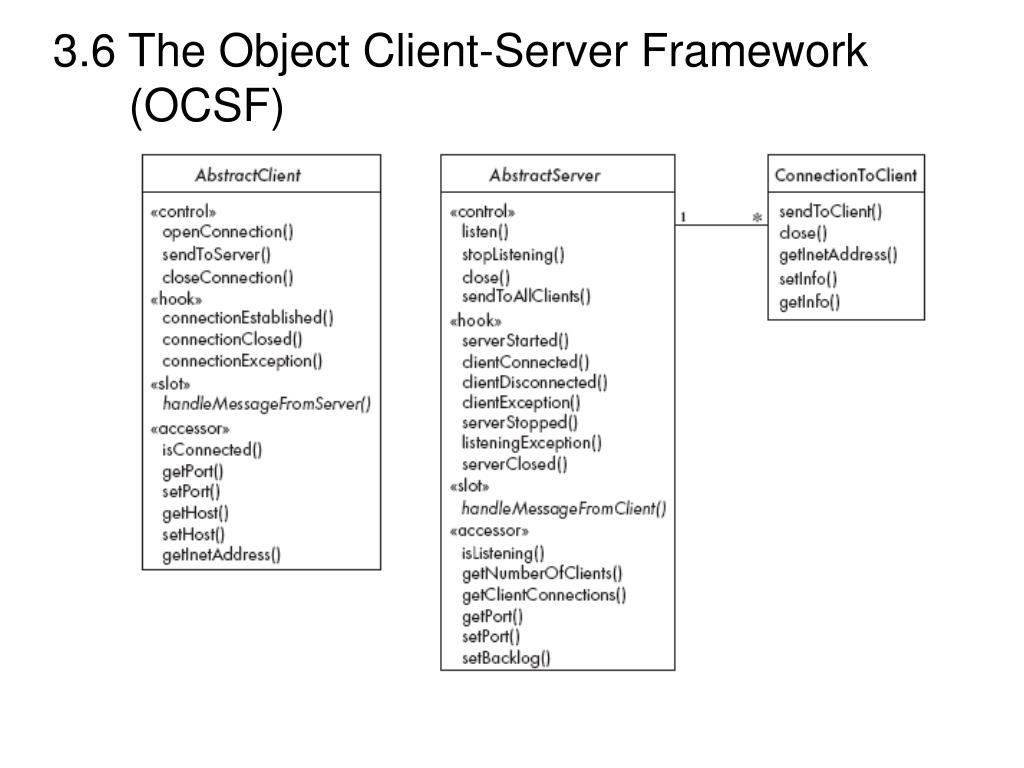 3.6 The Object Client-Server Framework (OCSF)

AbstractClient

«control»
openConnection()
sendToServer()
closeConnection()
«hook»
connectionEstablished()
connectionClosed()
connectionException()
«slot»
handleMessageFromServer()
«accessor»
isConnected()
getPort()
setPort()
getHost()
setHost()
getInetAddress()

AbstractServer

«control»
listen()
stopListening()
close()
sendToAllClients()
«hook»
serverStarted()
clientConnected()
clientDisconnected()
clientException()
serverStopped()
listeningException()
serverClosed()
«slot»
handleMessageFromClient()
«accessor»
isListening()
getNumberOfClients()
getClientConnections()
getPort()
setPort()
setBacklog()

1

*

ConnectionToClient

sendToClient()
close()
getInetAddress()
setInfo()
getInfo()